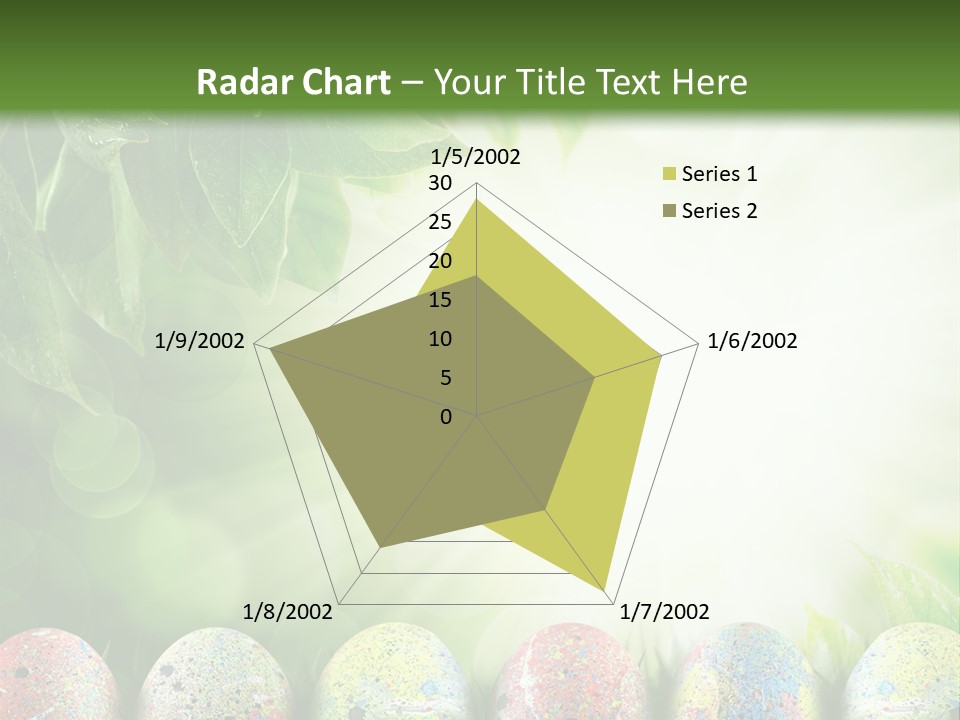 Radar Chart – Your Title Text Here

1/5/2002
30
25
20
15
10
5
0
1/6/2002
1/7/2002
1/8/2002
1/9/2002

Series 1
Series 2